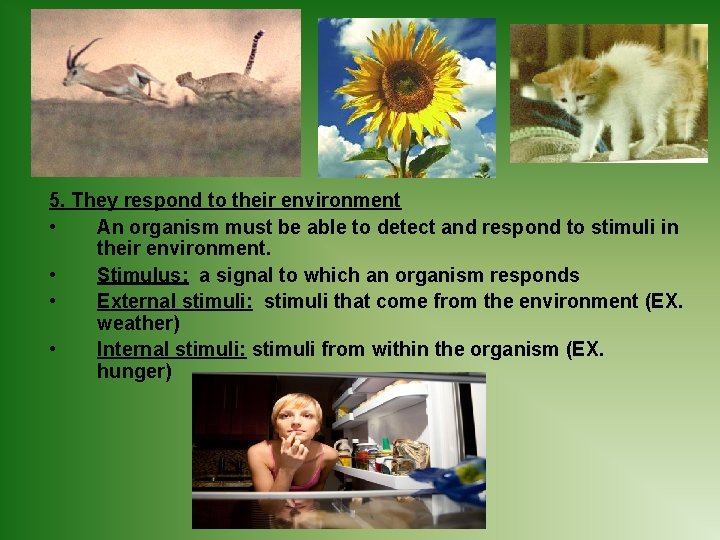 5. They respond to their environment

• An organism must be able to detect and respond to stimuli in their environment.

• Stimulus: a signal to which an organism responds

• External stimuli: stimuli that come from the environment (EX. weather)

• Internal stimuli: stimuli from within the organism (EX. hunger)